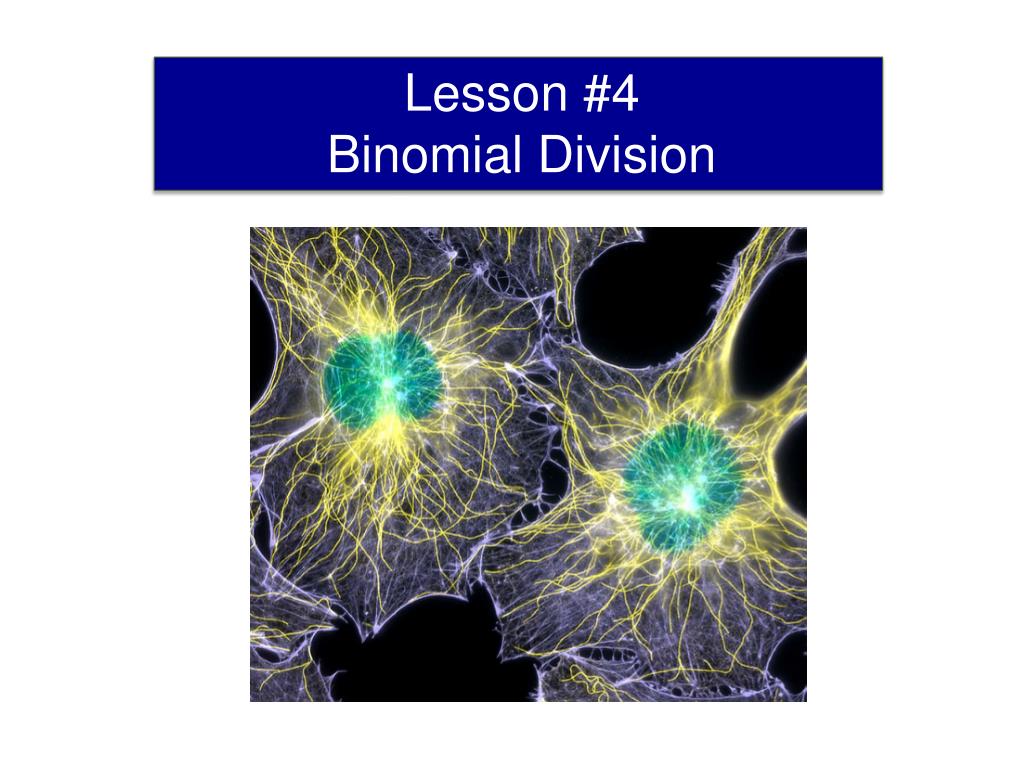 Lesson #4
Binomial Division